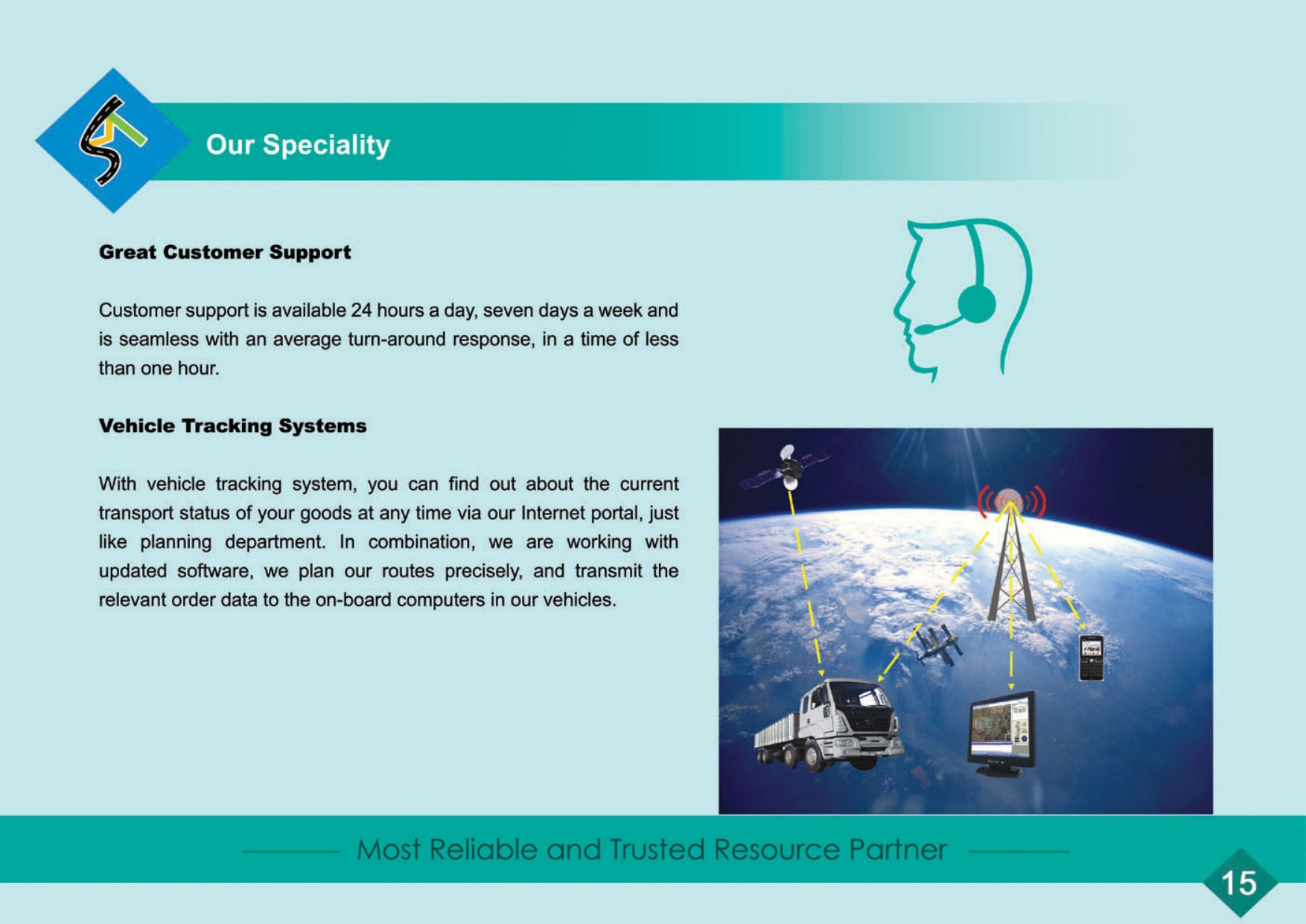 Our Speciality

Great Customer Support

Customer support is available 24 hours a day, seven days a week and is seamless with an average turn-around response, in a time of less than one hour.

Vehicle Tracking Systems

With vehicle tracking system, you can find out about the current transport status of your goods at any time via our Internet portal, just like planning department. In combination, we are working with updated software, we plan our routes precisely, and transmit the relevant order data to the on-board computers in our vehicles.

Most Reliable and Trusted Resource Partner

15